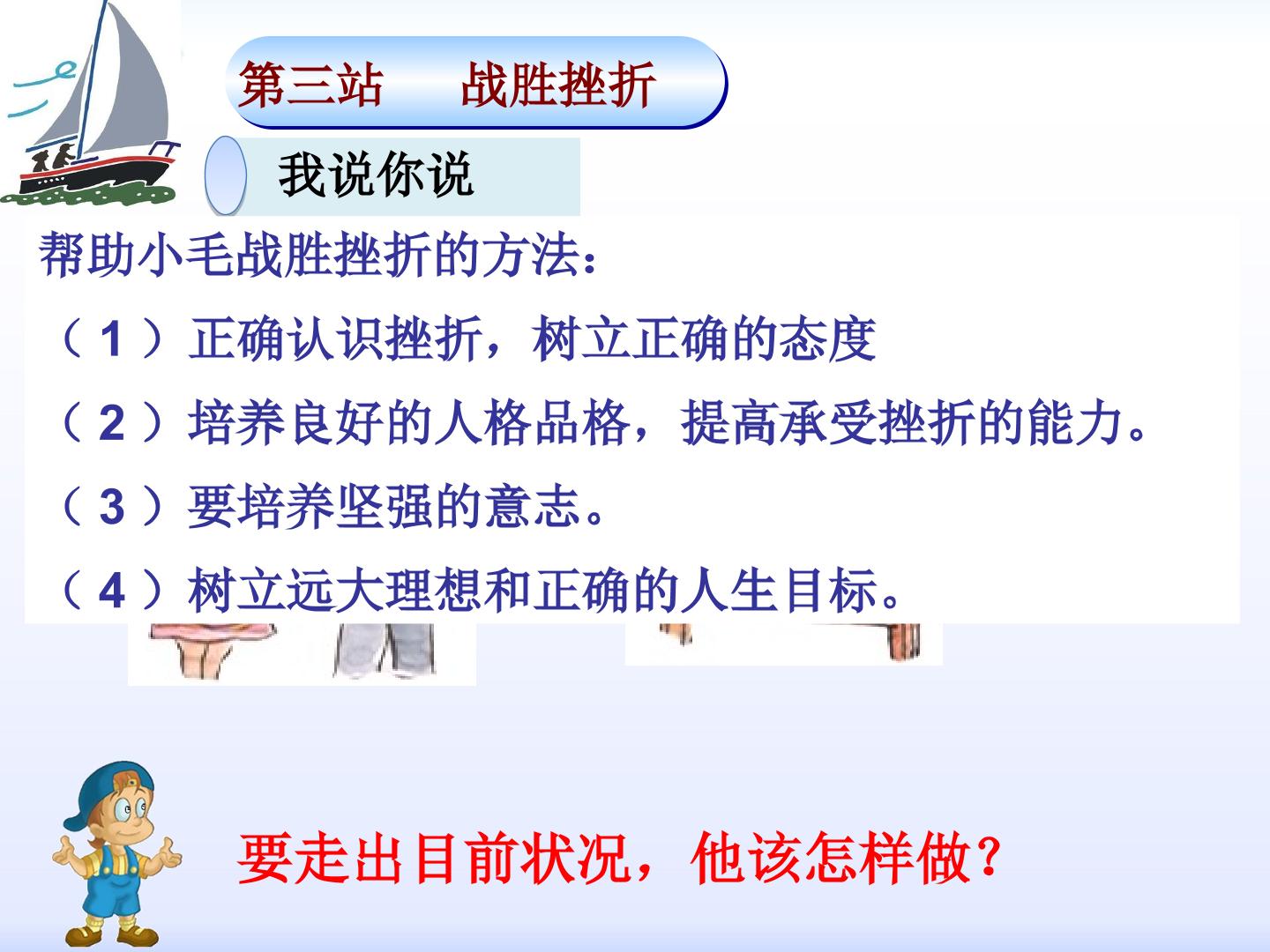 第三站　战胜挫折

我说你说

帮助小毛战胜挫折的方法：

（1）正确认识挫折，树立正确的态度

（2）培养良好的人格品格，提高承受挫折的能力。

（3）要培养坚强的意志。

（4）树立远大理想和正确的人生目标。

要走出目前状况，他该怎样做？